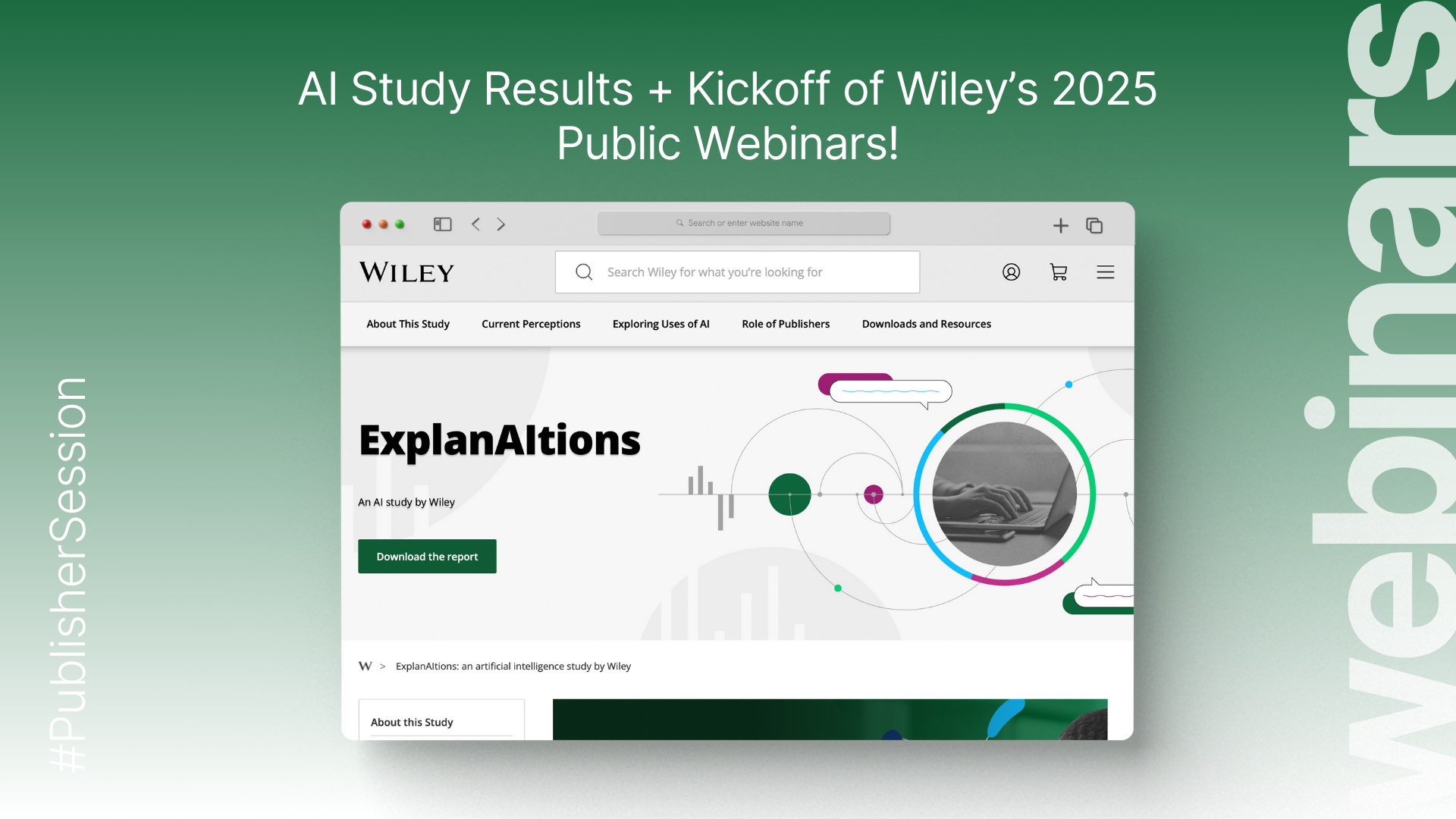 AI Study Results + Kickoff of Wiley's 2025 Public Webinars!

#PublisherSession

webinars

Search or enter website name

WILEY

Search Wiley for what you're looking for

About This Study
Current Perceptions
Exploring Uses of AI
Role of Publishers
Downloads and Resources

ExplanAItions

An AI study by Wiley

Download the report

W > ExplanAItions: an artificial intelligence study by Wiley

About this Study